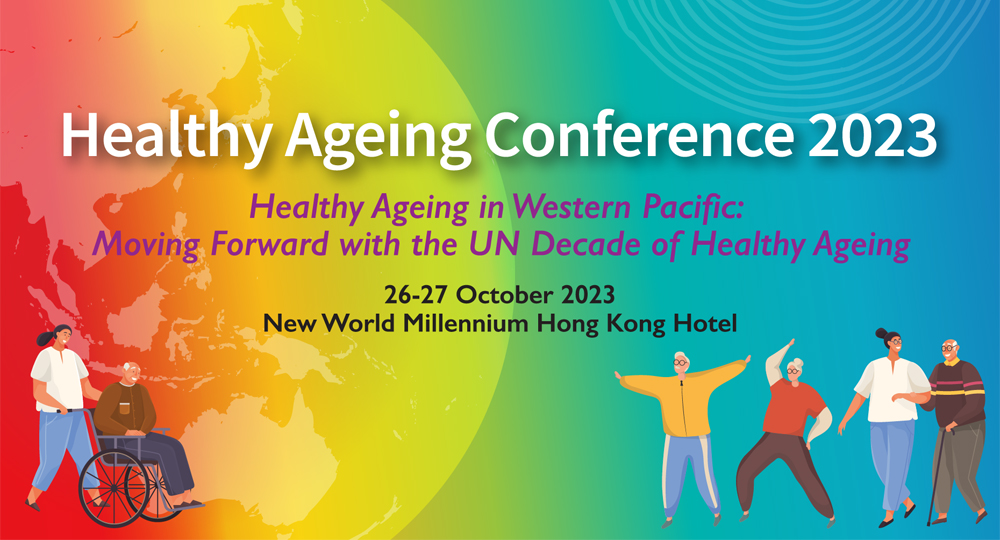 Healthy Ageing Conference 2023

Healthy Ageing in Western Pacific: Moving Forward with the UN Decade of Healthy Ageing

26-27 October 2023
New World Millennium Hong Kong Hotel